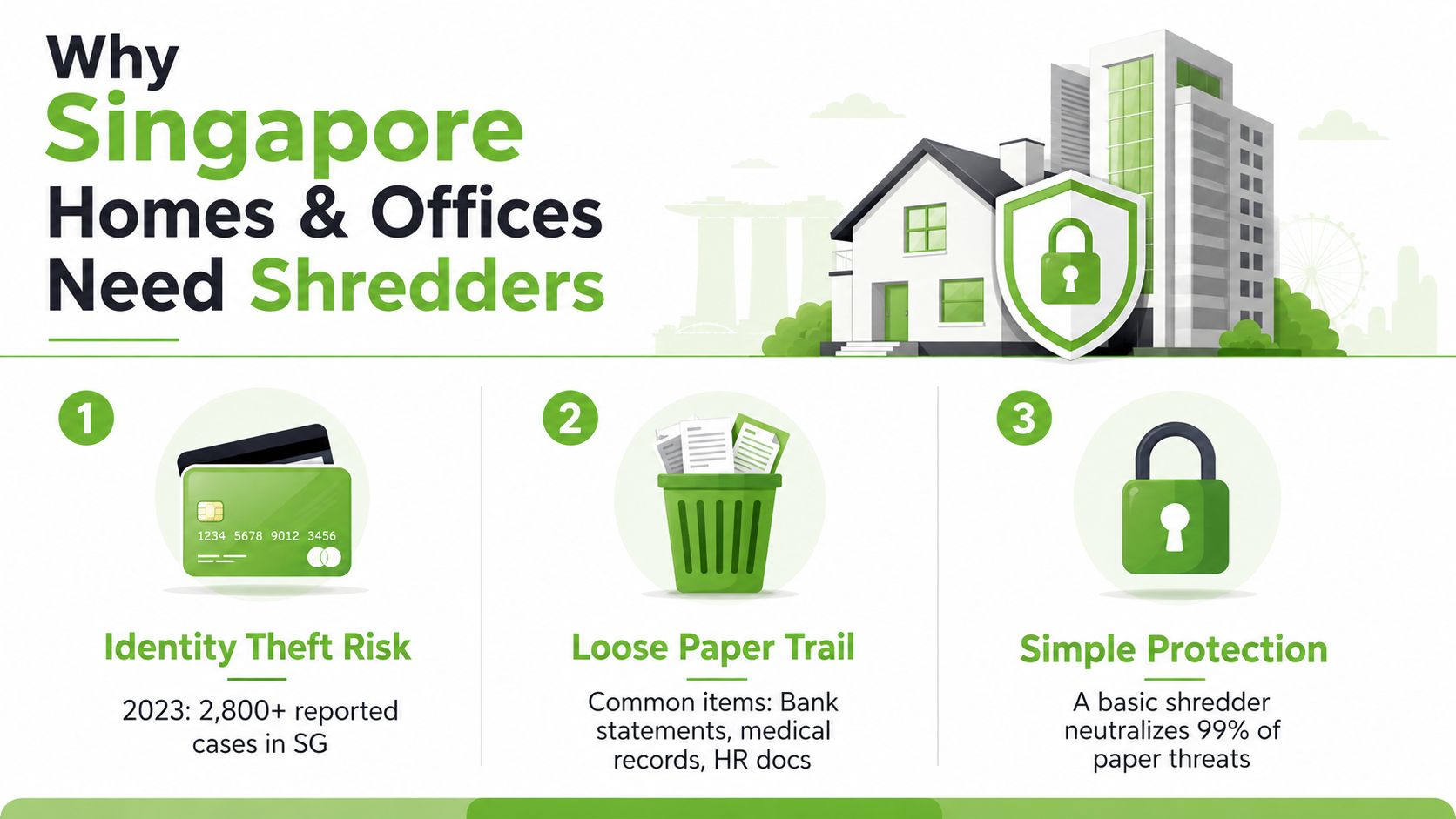 Why Singapore Homes & Offices Need Shredders

1

1234 5678 9012 3456

Identity Theft Risk

2023: 2,800+ reported cases in SG

2

Loose Paper Trail

Common items: Bank statements, medical records, HR docs

3

Simple Protection

A basic shredder neutralizes 99% of paper threats